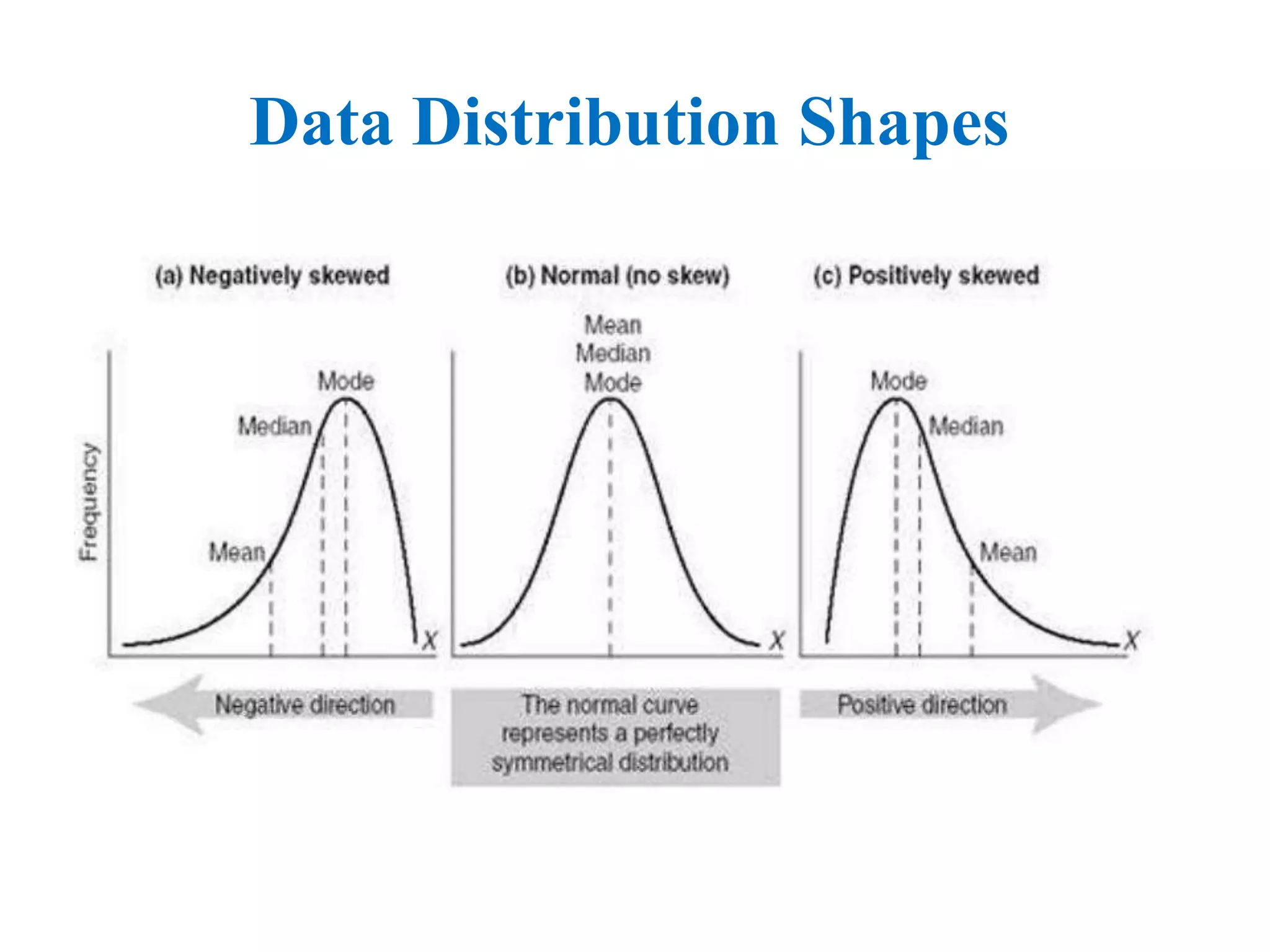 Data Distribution Shapes

(a) Negatively skewed

Frequency

Mode

Median

Mean

X

Negative direction

(b) Normal (no skew)

Mean
Median
Mode

X

The normal curve represents a perfectly symmetrical distribution

(c) Positively skewed

Mode

Median

Mean

X

Positive direction